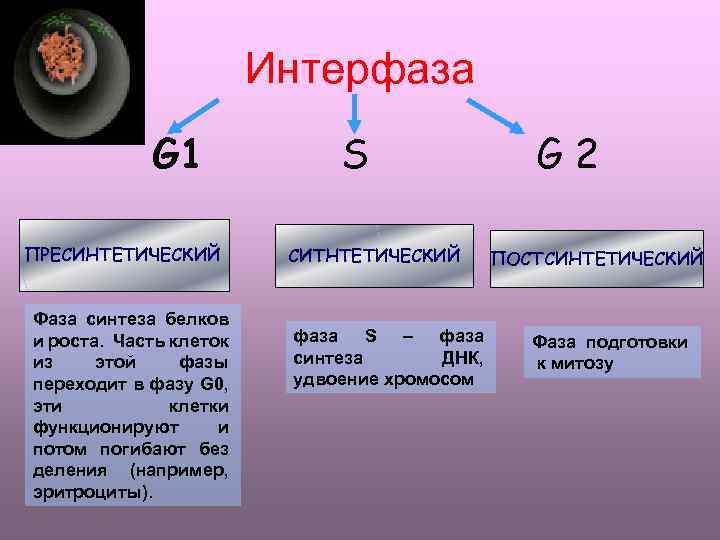 Интерфаза

G1

S

G 2

ПРЕСИНТЕТИЧЕСКИЙ

СИТНТЕТИЧЕСКИЙ

ПОСТСИНТЕТИЧЕСКИЙ

Фаза синтеза белков и роста. Часть клеток из этой фазы переходит в фазу G0, эти клетки функционируют и потом погибают без деления (например, эритроциты).

фаза S – фаза синтеза ДНК, удвоение хромосом

Фаза подготовки к митозу